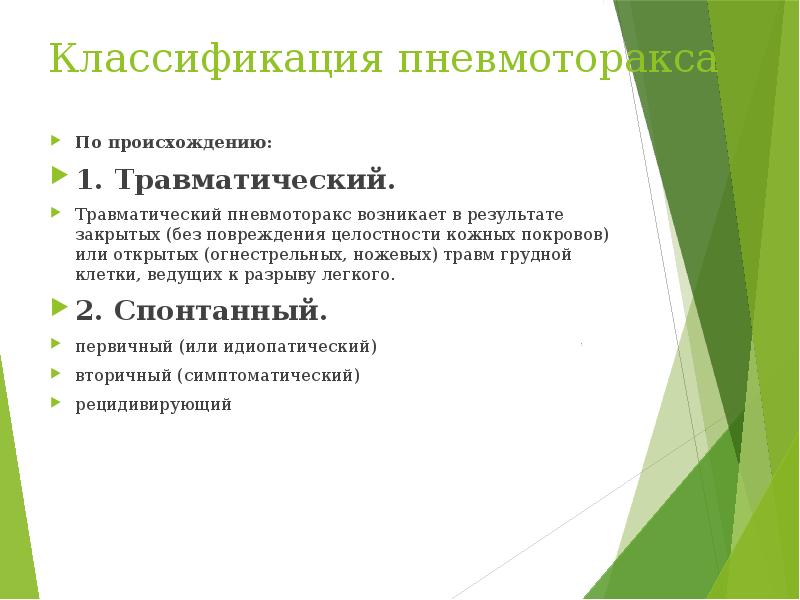 Классификация пневмоторакса

По происхождению:

1. Травматический.

Травматический пневмоторакс возникает в результате закрытых (без повреждения целостности кожных покровов) или открытых (огнестрельных, ножевых) травм грудной клетки, ведущих к разрыву легкого.

2. Спонтанный.

первичный (или идиопатический)

вторичный (симптоматический)

рецидивирующий